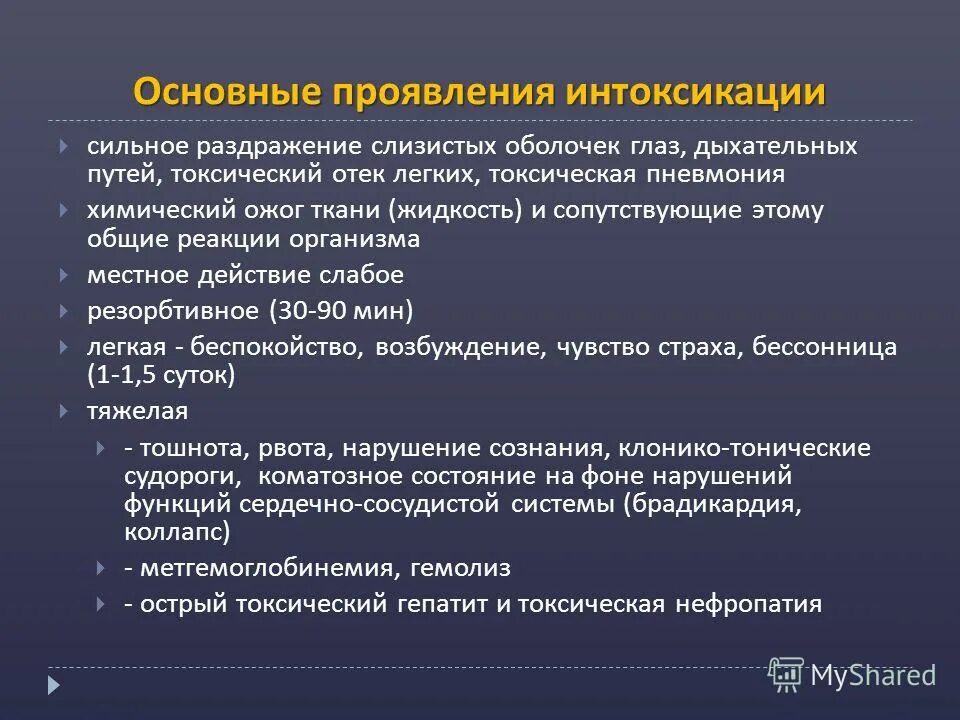 Основные проявления интоксикации

сильное раздражение слизистых оболочек глаз, дыхательных путей, токсический отек легких, токсическая пневмония

химический ожог ткани (жидкость) и сопутствующие этому общие реакции организма

местное действие слабое

резорбтивное (30-90 мин)

легкая - беспокойство, возбуждение, чувство страха, бессонница (1-1,5 суток)

тяжелая

- тошнота, рвота, нарушение сознания, клонико-тонические судороги, коматозное состояние на фоне нарушений функций сердечно-сосудистой системы (брадикардия, коллапс)

- метгемоглобинемия, гемолиз

- острый токсический гепатит и токсическая нефропатия

MyShared